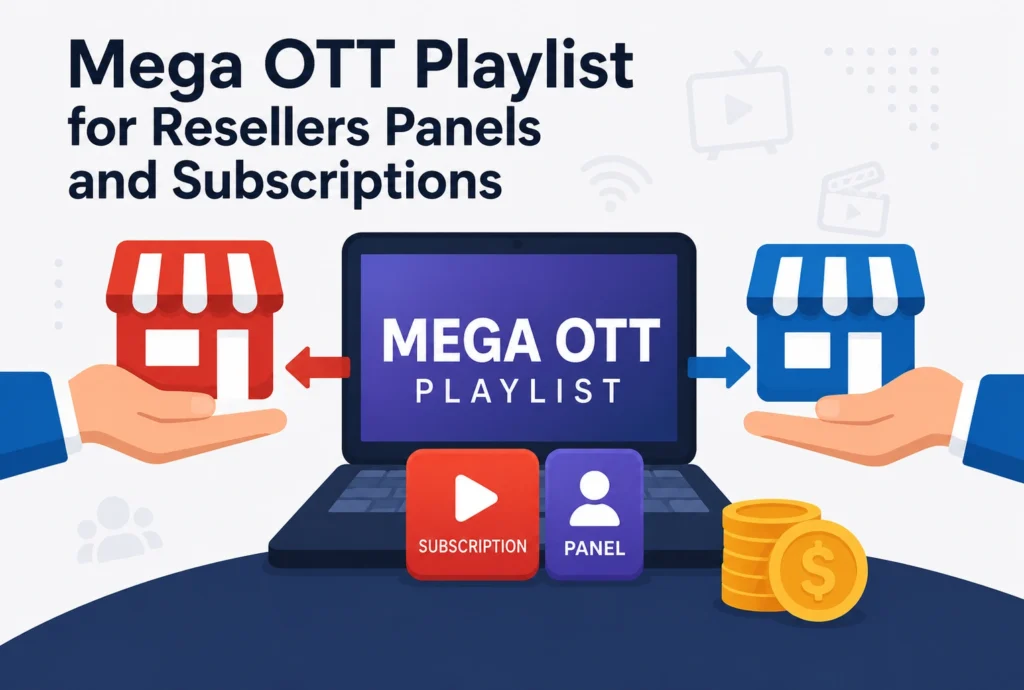 Mega OTT Playlist
for Resellers Panels
and Subscriptions

MEGA OTT
PLAYLIST

SUBSCRIPTION

PANEL

$